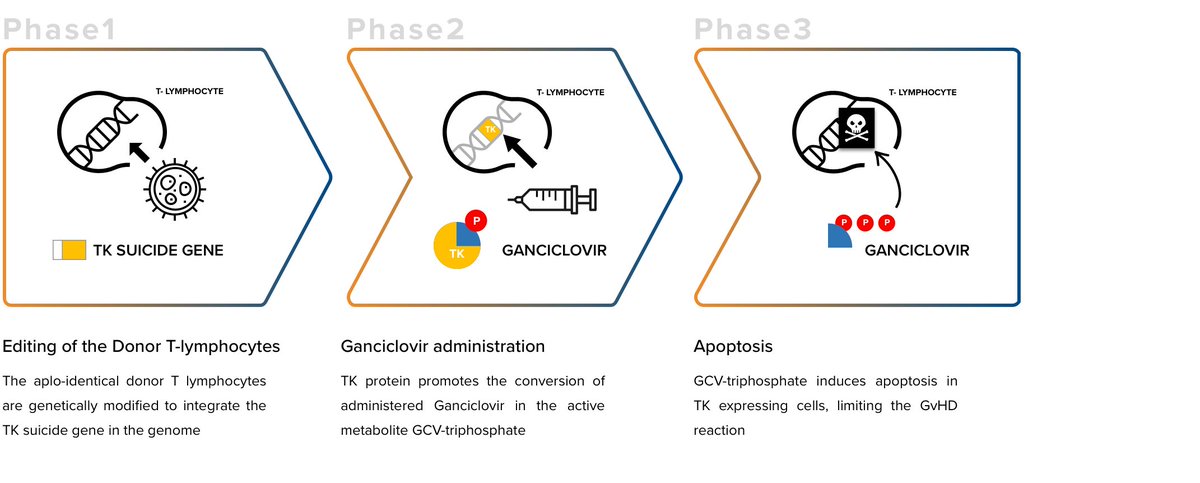 Phase1

T- LYMPHOCYTE

TK SUICIDE GENE

Editing of the Donor T-lymphocytes

The aplo-identical donor T lymphocytes are genetically modified to integrate the TK suicide gene in the genome

Phase2

T- LYMPHOCYTE

TK

P

TK

GANCICLOVIR

Ganciclovir administration

TK protein promotes the conversion of administered Ganciclovir in the active metabolite GCV-triphosphate

Phase3

T- LYMPHOCYTE

P P P

GANCICLOVIR

Apoptosis

GCV-triphosphate induces apoptosis in TK expressing cells, limiting the GvHD reaction